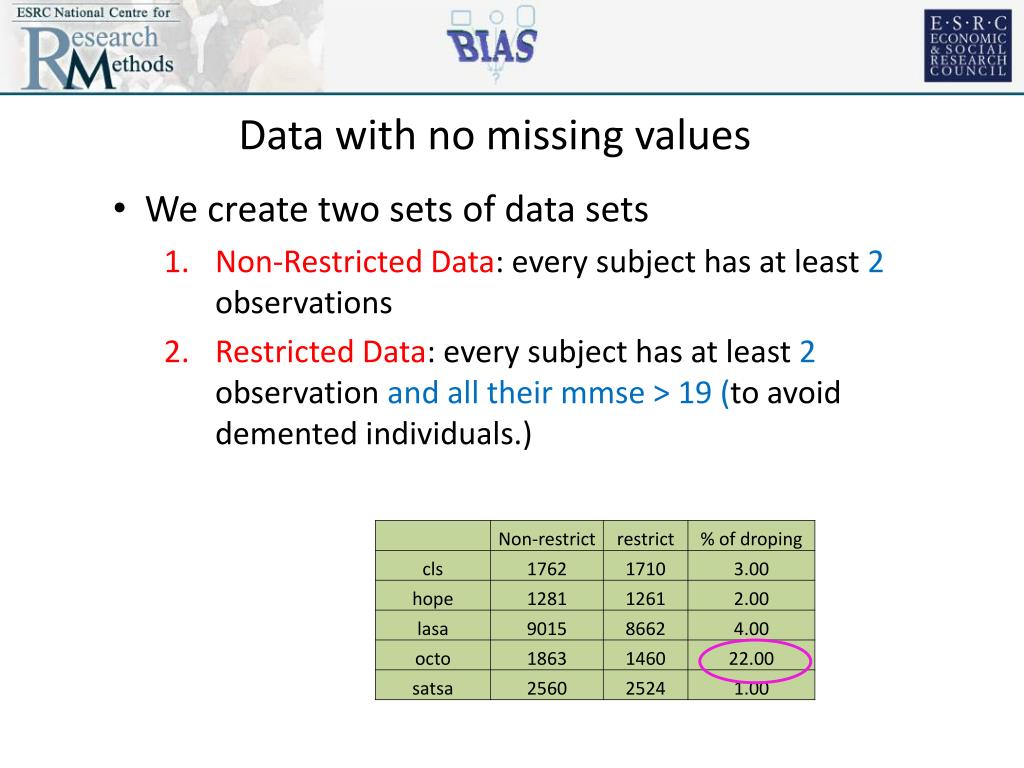 ESRC National Centre for Research Methods

BIAS

E·S·R·C ECONOMIC & SOCIAL RESEARCH COUNCIL

Data with no missing values

• We create two sets of data sets
1. Non-Restricted Data: every subject has at least 2 observations
2. Restricted Data: every subject has at least 2 observation and all their mmse > 19 (to avoid demented individuals.)

| | Non-restrict | restrict | % of droping |
|---|---|---|---|
| cls | 1762 | 1710 | 3.00 |
| hope | 1281 | 1261 | 2.00 |
| lasa | 9015 | 8662 | 4.00 |
| octo | 1863 | 1460 | 22.00 |
| satsa | 2560 | 2524 | 1.00 |